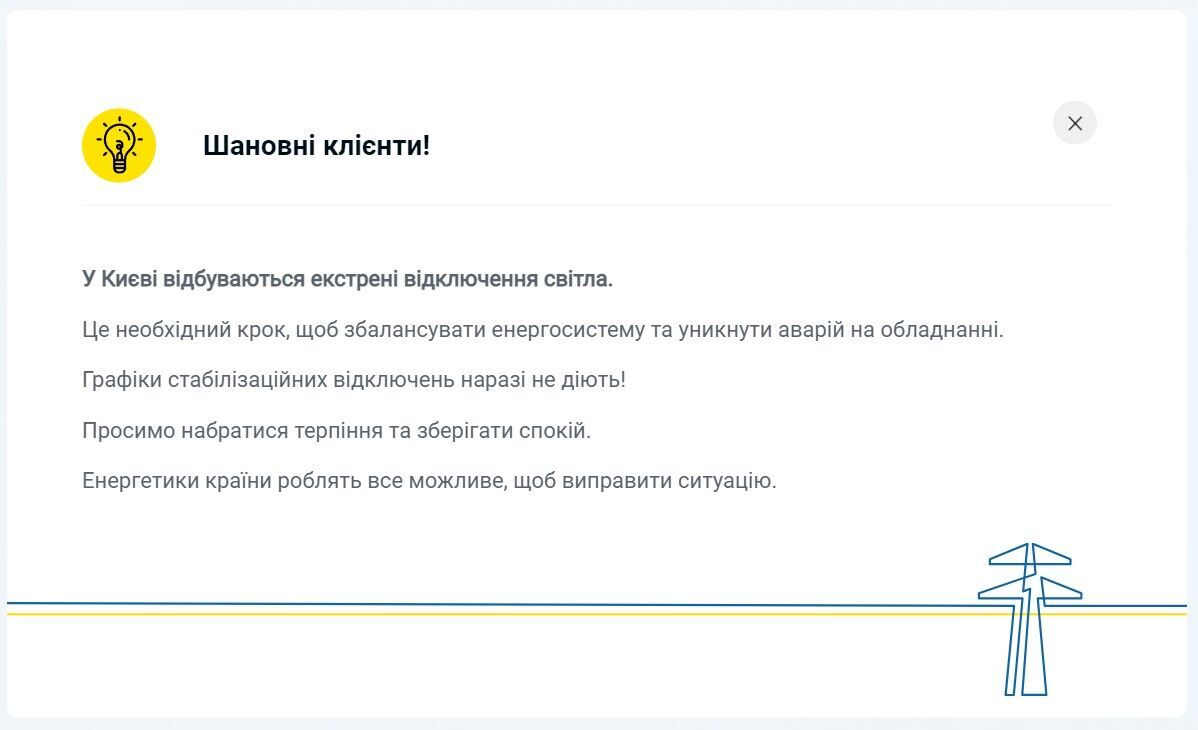 Шановні клієнти!

У Києві відбуваються екстрені відключення світла.

Це необхідний крок, щоб збалансувати енергосистему та уникнути аварій на обладнанні.

Графіки стабілізаційних відключень наразі не діють!

Просимо набратися терпіння та зберігати спокій.

Енергетики країни роблять все можливе, щоб виправити ситуацію.